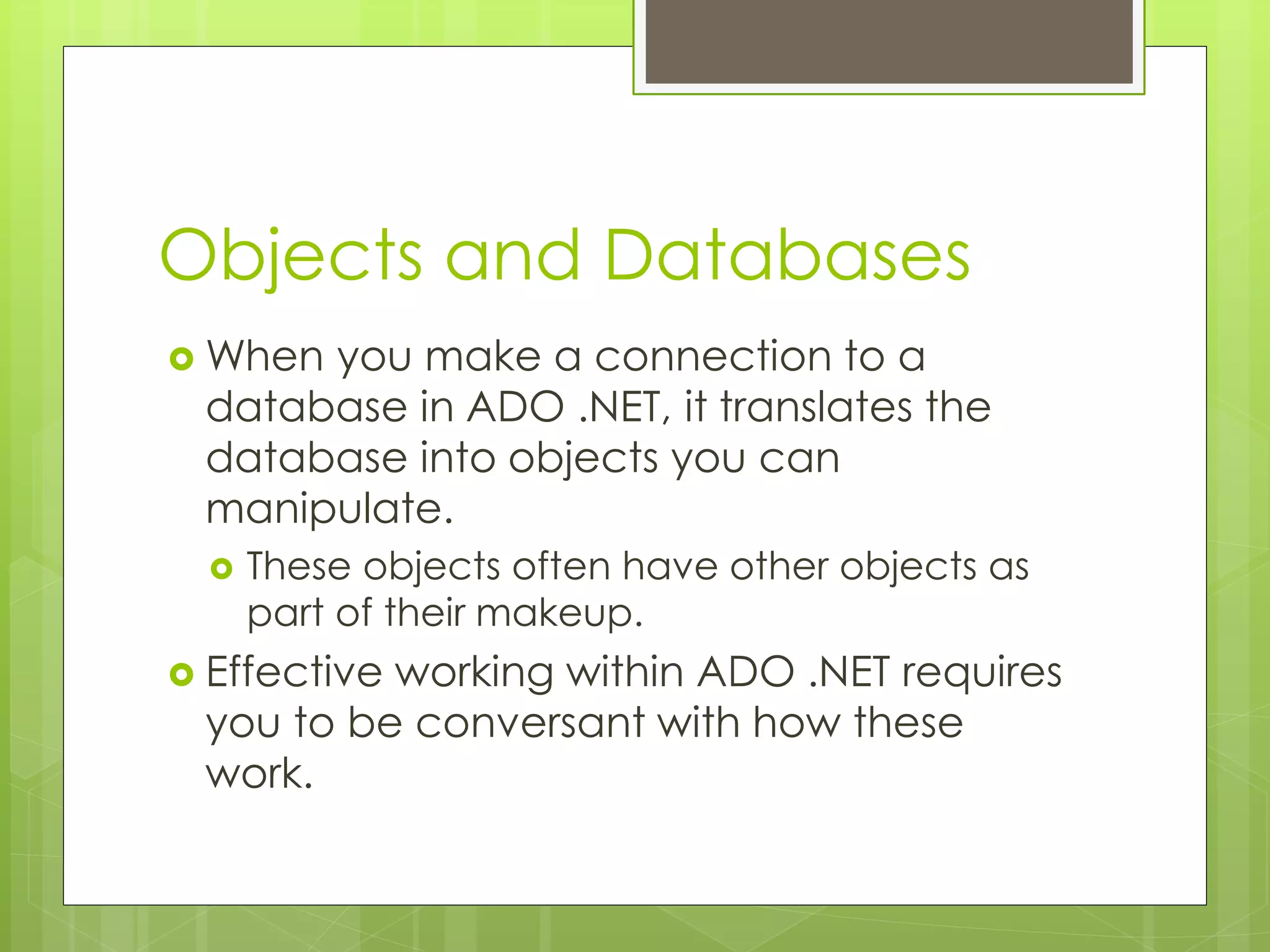 Objects and Databases

When you make a connection to a database in ADO .NET, it translates the database into objects you can manipulate.

These objects often have other objects as part of their makeup.

Effective working within ADO .NET requires you to be conversant with how these work.